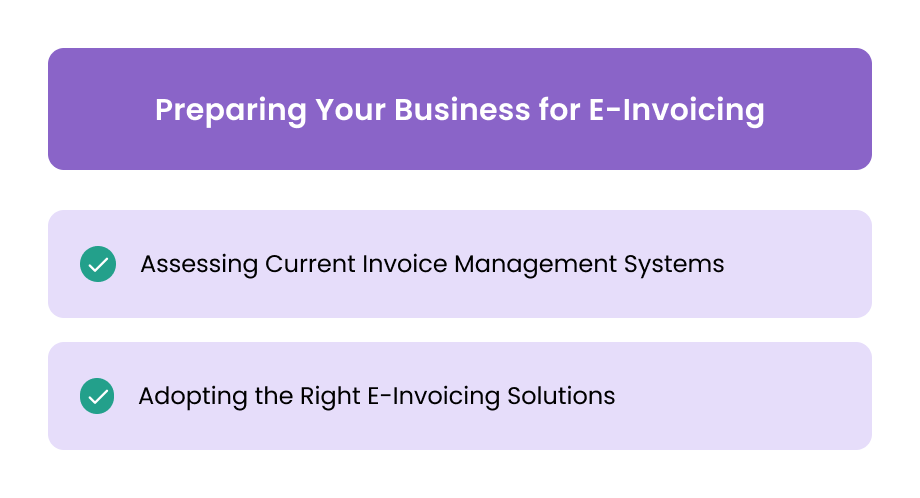 Preparing Your Business for E-Invoicing

Assessing Current Invoice Management Systems

Adopting the Right E-Invoicing Solutions